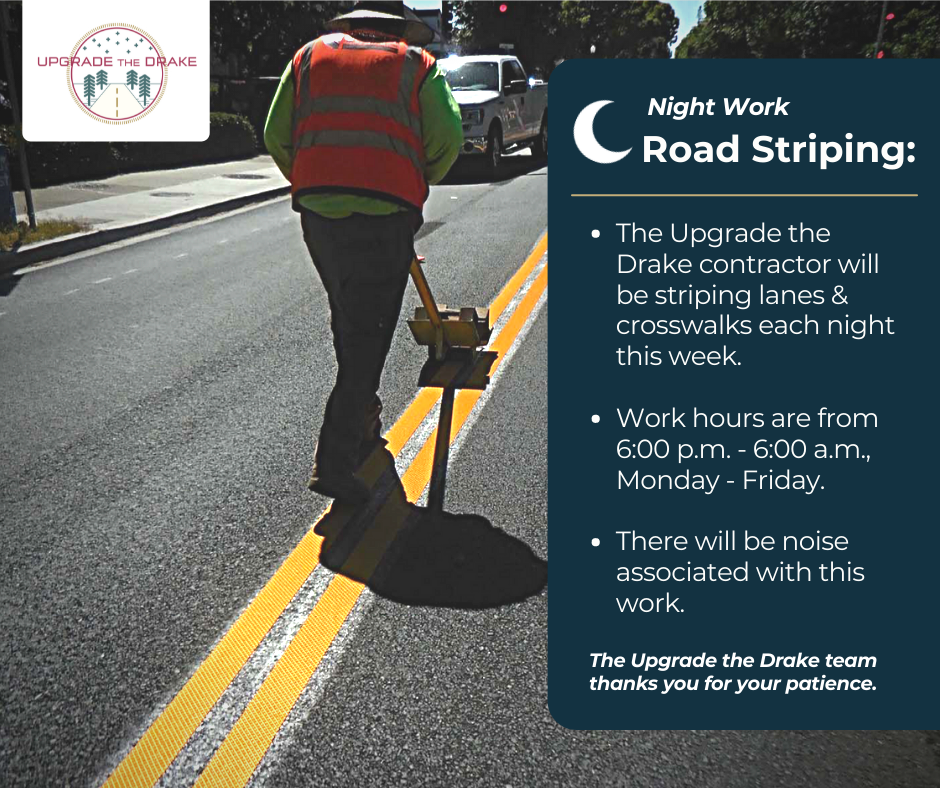 UPGRADE THE DRAKE

Night Work
Road Striping:

• The Upgrade the Drake contractor will be striping lanes & crosswalks each night this week.

• Work hours are from 6:00 p.m. - 6:00 a.m., Monday - Friday.

• There will be noise associated with this work.

The Upgrade the Drake team thanks you for your patience.